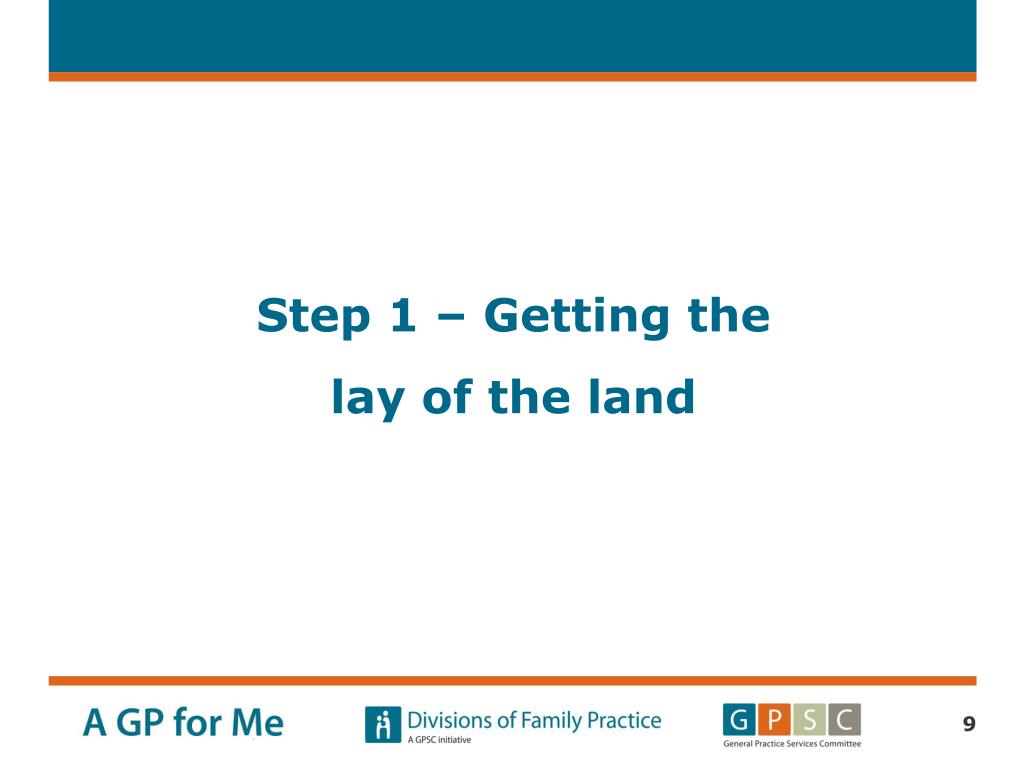 Step 1 – Getting the lay of the land

A GP for Me

Divisions of Family Practice
A GPSC initiative

G P S C
General Practice Services Committee

9